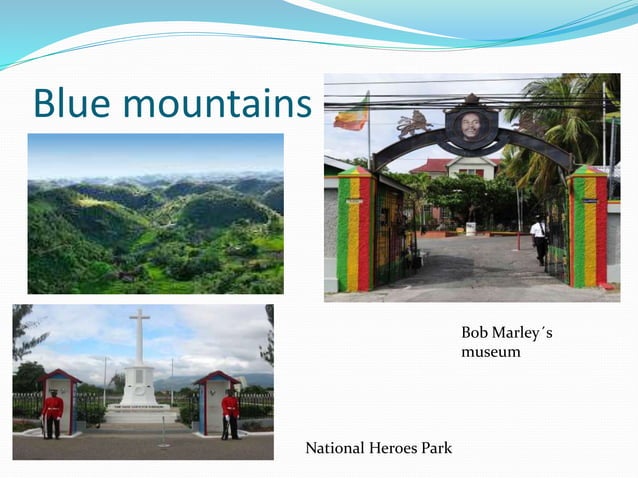 Blue mountains

Bob Marley´s museum

National Heroes Park